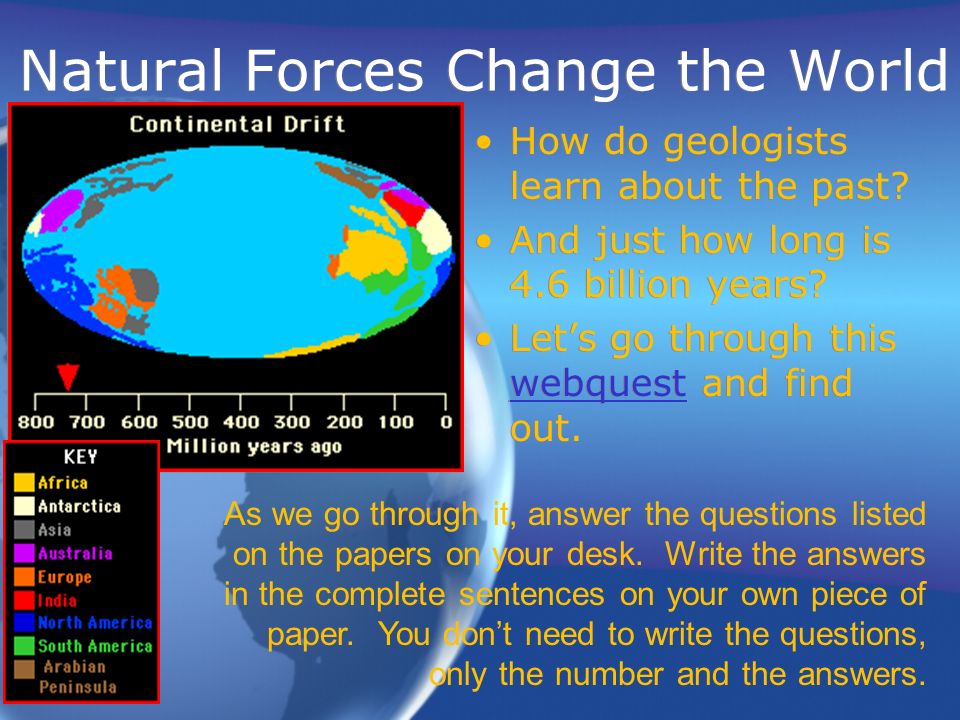 Natural Forces Change the World

Continental Drift

800 700 600 500 400 300 200 100 0
Million years ago

KEY
Africa
Antarctica
Asia
Australia
Europe
India
North America
South America
Arabian Peninsula

• How do geologists learn about the past?
• And just how long is 4.6 billion years?
• Let's go through this webquest and find out.

As we go through it, answer the questions listed on the papers on your desk. Write the answers in the complete sentences on your own piece of paper. You don't need to write the questions, only the number and the answers.